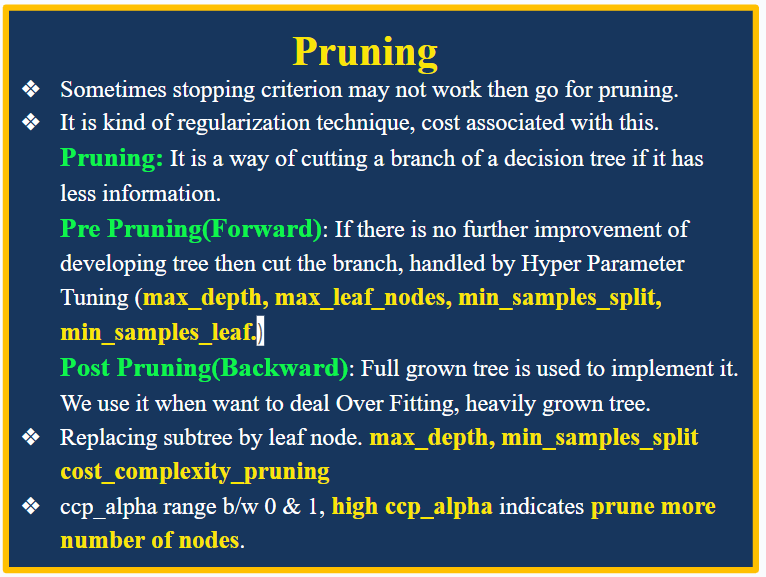 Pruning

❖ Sometimes stopping criterion may not work then go for pruning.

❖ It is kind of regularization technique, cost associated with this.

Pruning: It is a way of cutting a branch of a decision tree if it has less information.

Pre Pruning(Forward): If there is no further improvement of developing tree then cut the branch, handled by Hyper Parameter Tuning (max_depth, max_leaf_nodes, min_samples_split, min_samples_leaf.)

Post Pruning(Backward): Full grown tree is used to implement it. We use it when want to deal Over Fitting, heavily grown tree.

❖ Replacing subtree by leaf node. max_depth, min_samples_split cost_complexity_pruning

❖ ccp_alpha range b/w 0 & 1, high ccp_alpha indicates prune more number of nodes.